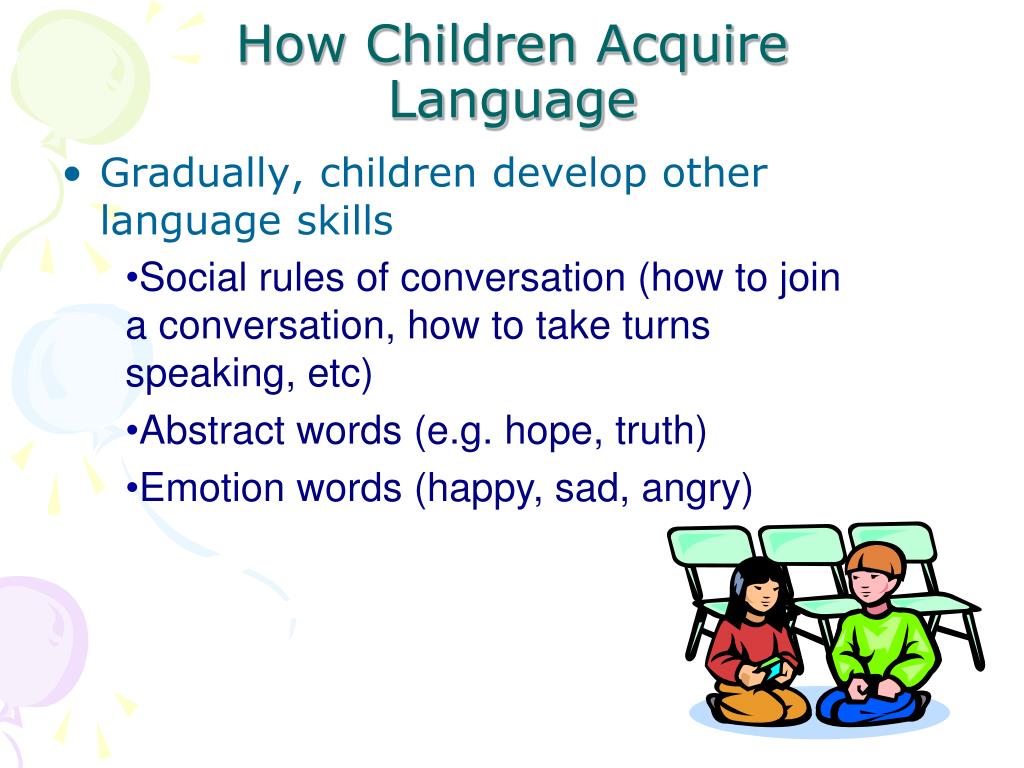 How Children Acquire Language

• Gradually, children develop other language skills

•Social rules of conversation (how to join a conversation, how to take turns speaking, etc)

•Abstract words (e.g. hope, truth)

•Emotion words (happy, sad, angry)